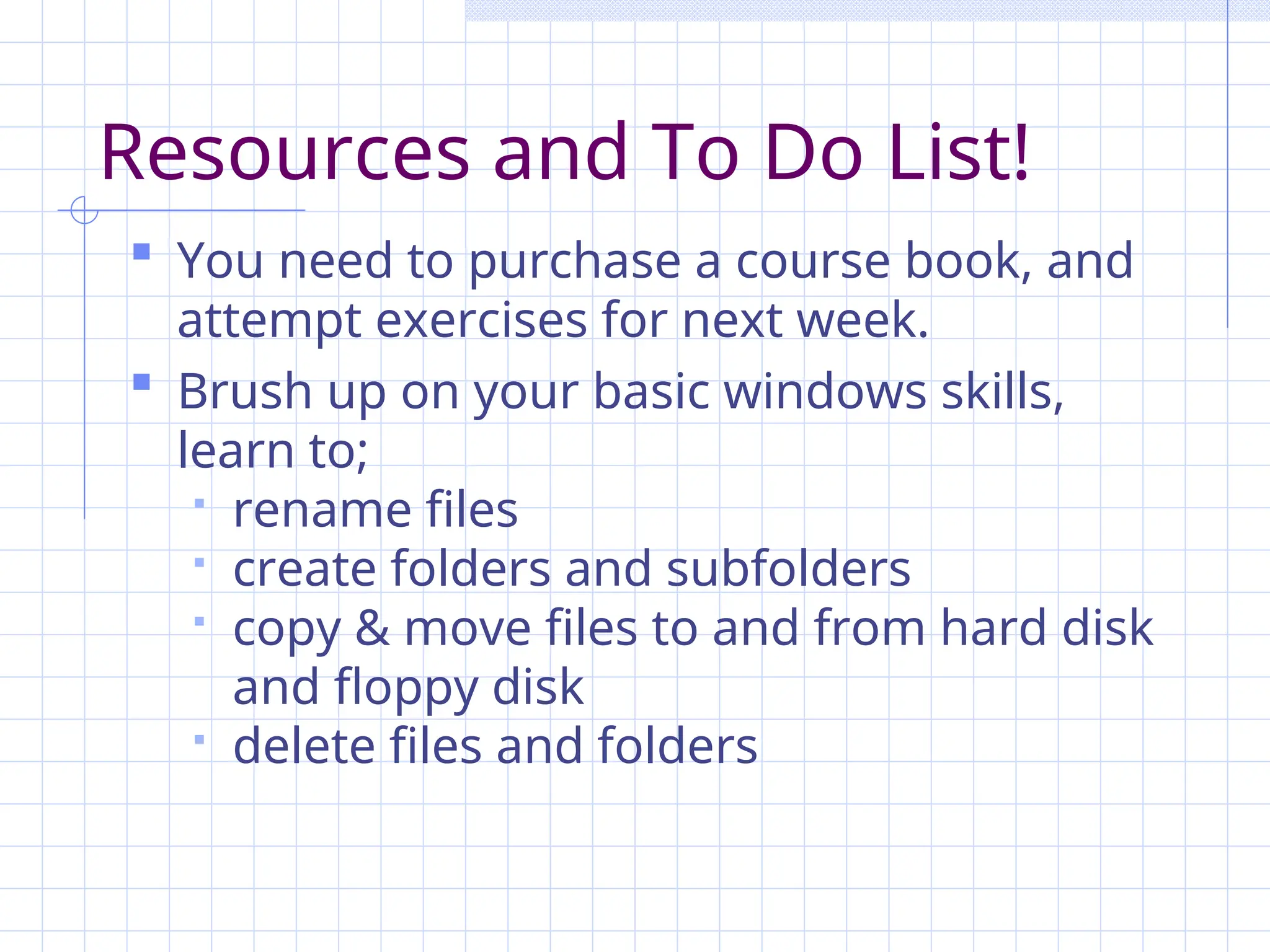 Resources and To Do List!

- You need to purchase a course book, and attempt exercises for next week.
- Brush up on your basic windows skills, learn to;
  - rename files
  - create folders and subfolders
  - copy & move files to and from hard disk and floppy disk
  - delete files and folders